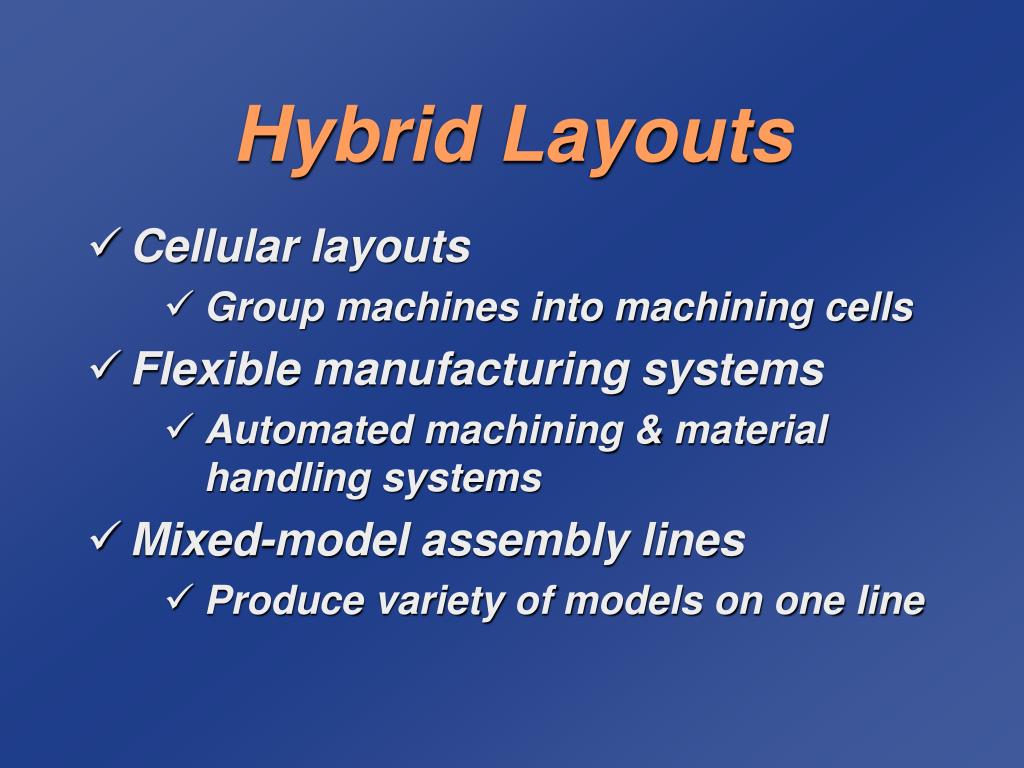 Hybrid Layouts

✓ Cellular layouts

✓ Group machines into machining cells

✓ Flexible manufacturing systems

✓ Automated machining & material handling systems

✓ Mixed-model assembly lines

✓ Produce variety of models on one line